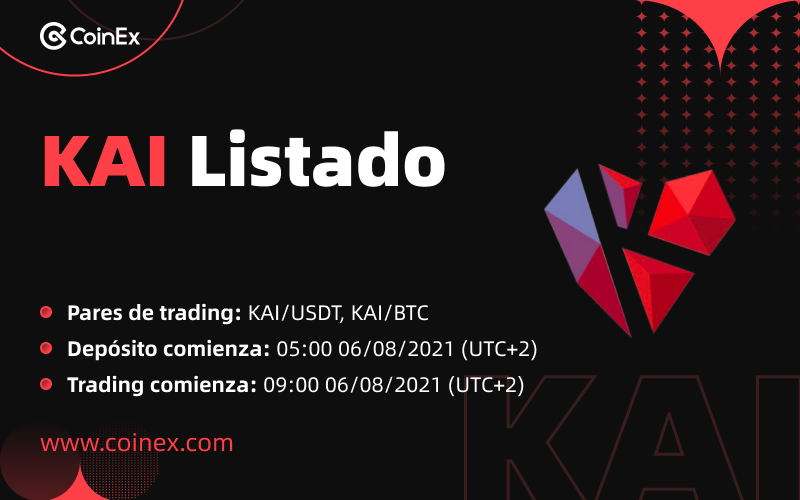 CoinEx

KAI Listado

• Pares de trading: KAI/USDT, KAI/BTC
• Depósito comienza: 05:00 06/08/2021 (UTC+2)
• Trading comienza: 09:00 06/08/2021 (UTC+2)

www.coinex.com

KAI